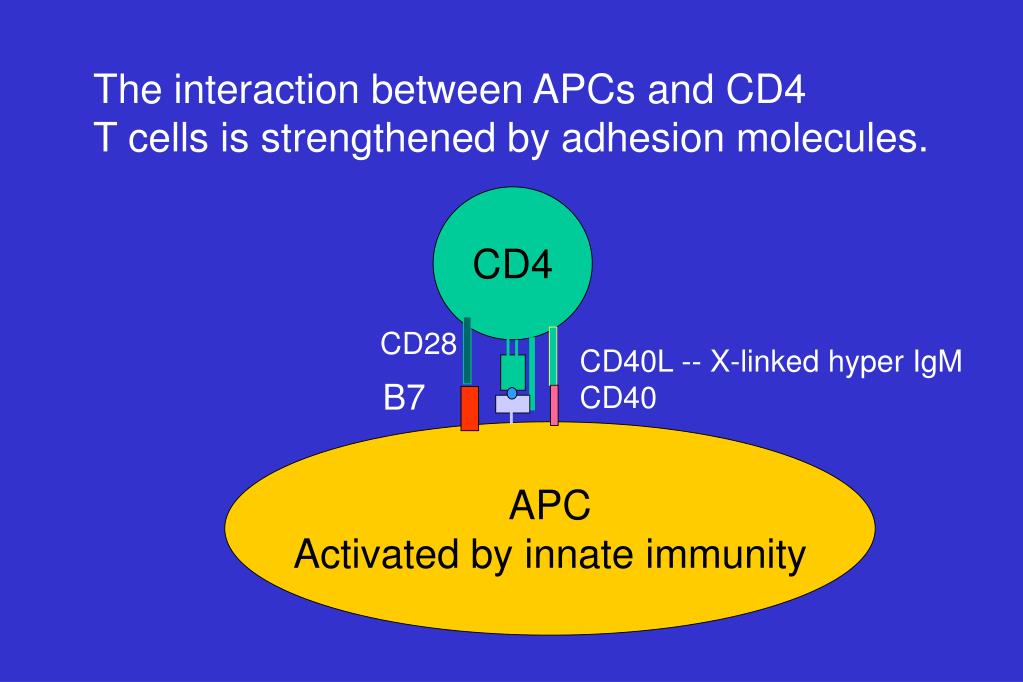 The interaction between APCs and CD4 T cells is strengthened by adhesion molecules.

CD4

CD28

B7

CD40L -- X-linked hyper IgM

CD40

APC
Activated by innate immunity